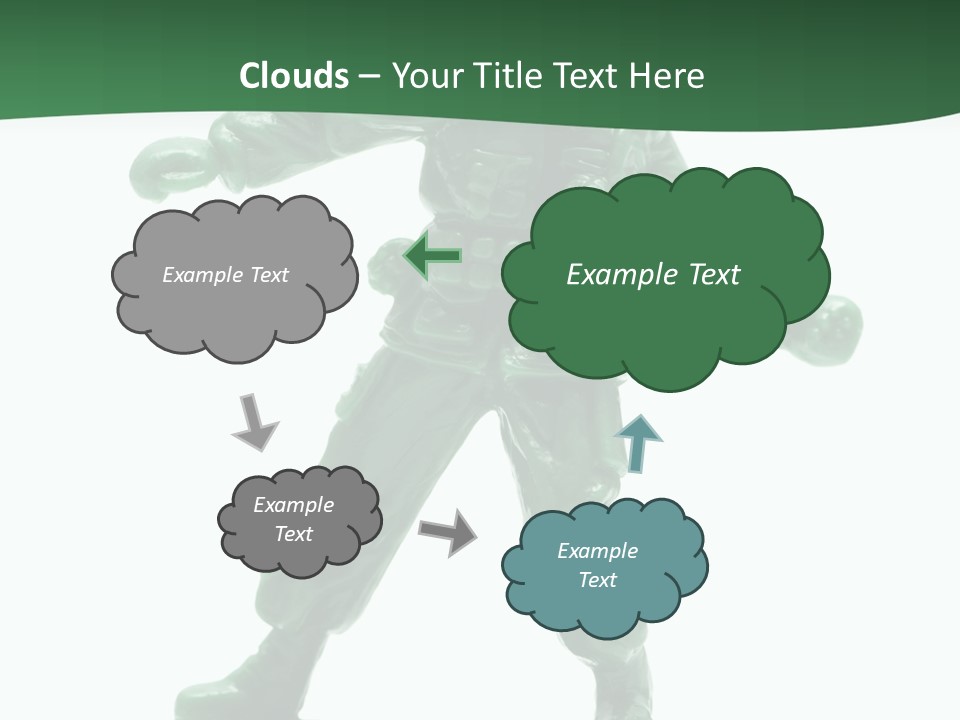 Clouds – Your Title Text Here

Example Text

Example Text

Example Text

Example Text